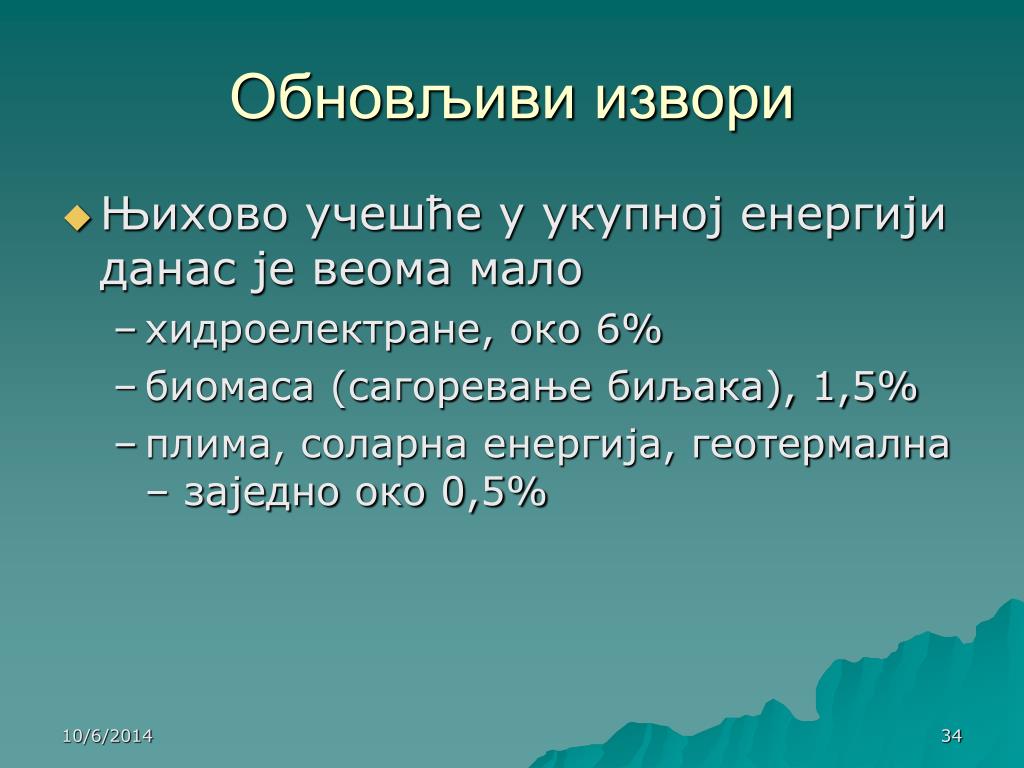 Обновљиви извори

Њихово учешће у укупној енергији данас је веома мало

– хидроелектране, око 6%

– биомаса (сагоревање биљака), 1,5%

– плима, соларна енергија, геотермална – заједно око 0,5%

10/6/2014

34